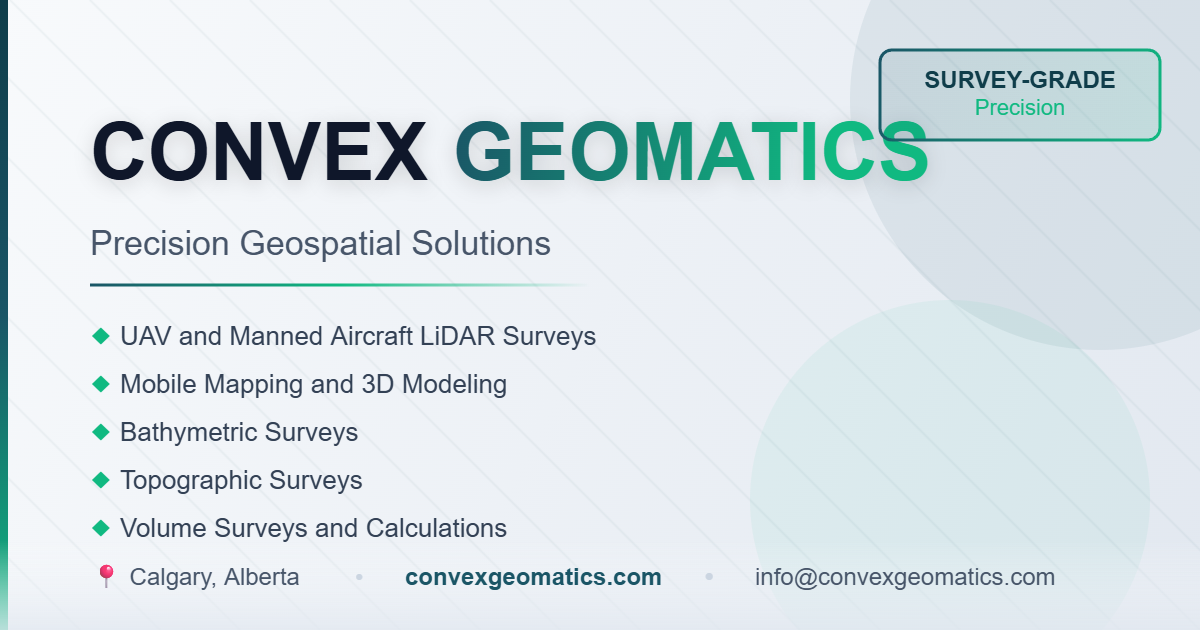 SURVEY-GRADE
Precision

CONVEX GEOMATICS

Precision Geospatial Solutions

◆ UAV and Manned Aircraft LiDAR Surveys
◆ Mobile Mapping and 3D Modeling
◆ Bathymetric Surveys
◆ Topographic Surveys
◆ Volume Surveys and Calculations

📍 Calgary, Alberta • convexgeomatics.com • info@convexgeomatics.com